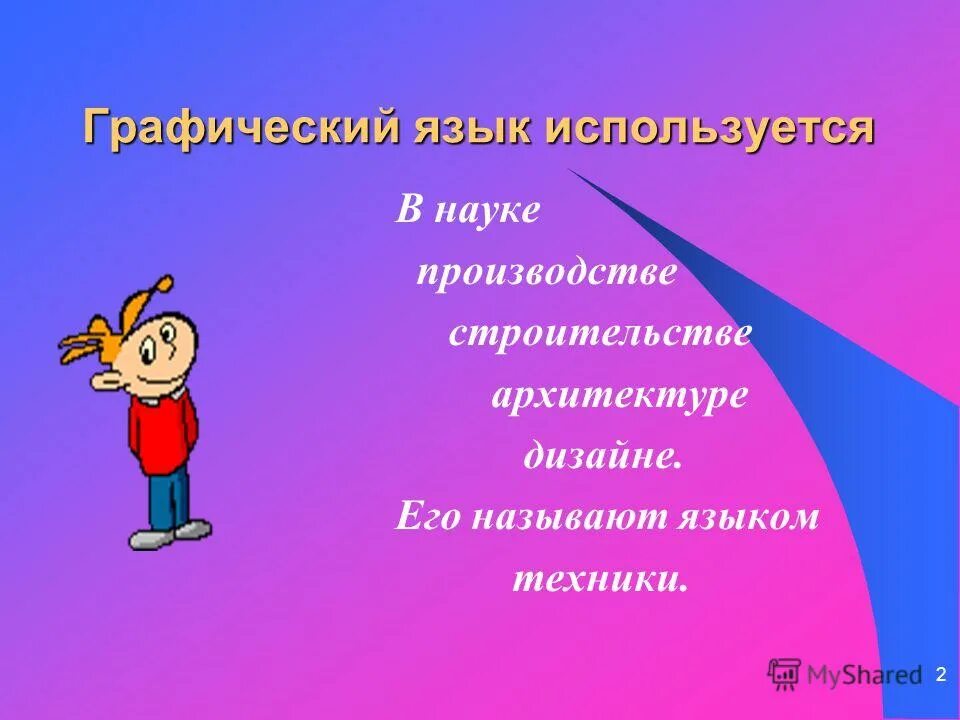 Графический язык используется

В науке

производстве

строительстве

архитектуре

дизайне.

Его называют языком

техники.

MyShared

2